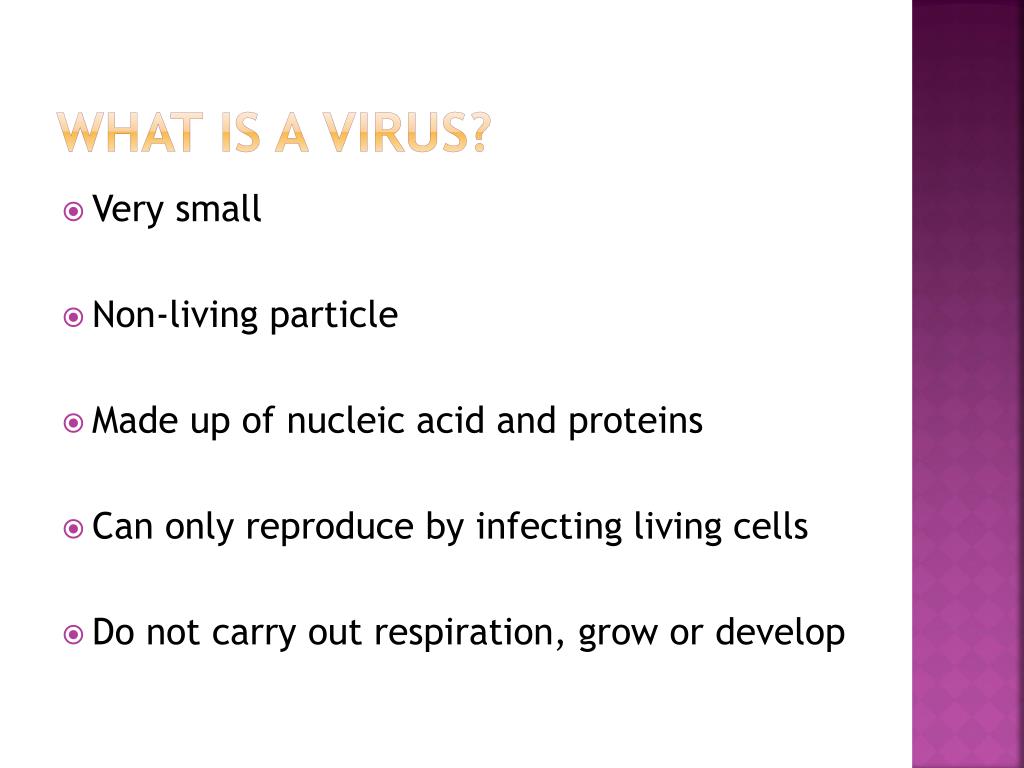 WHAT IS A VIRUS?

Very small

Non-living particle

Made up of nucleic acid and proteins

Can only reproduce by infecting living cells

Do not carry out respiration, grow or develop